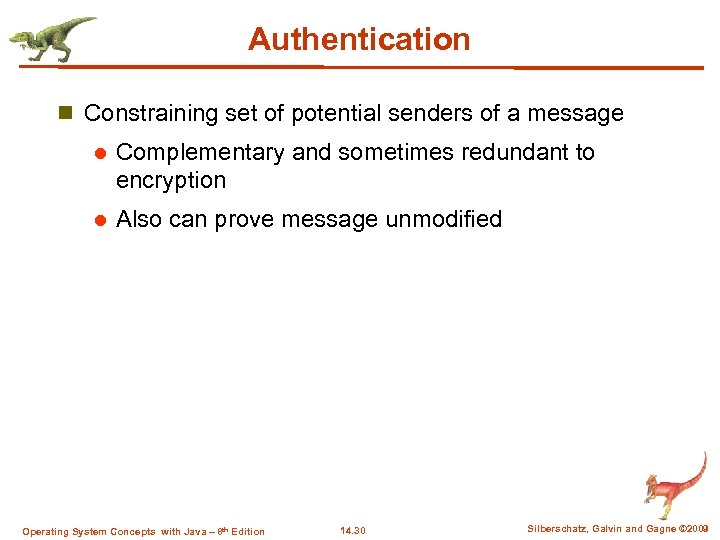 Authentication

Constraining set of potential senders of a message

Complementary and sometimes redundant to encryption

Also can prove message unmodified

Operating System Concepts with Java – 8th Edition

14.30

Silberschatz, Galvin and Gagne ©2009